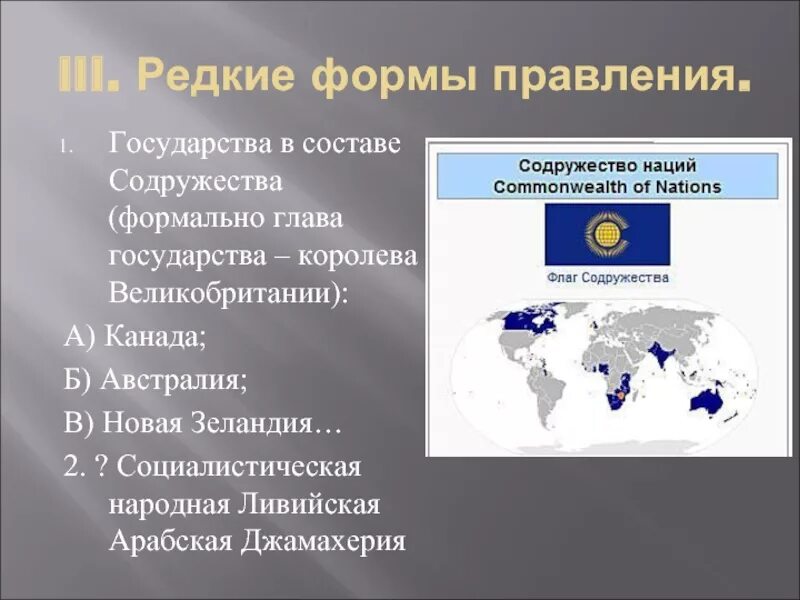 III. Редкие формы правления.

1. Государства в составе Содружества (формально глава государства – королева Великобритании):

А) Канада;

Б) Австралия;

В) Новая Зеландия…

2. ? Социалистическая народная Ливийская Арабская Джамахерия

Содружество наций
Commonwealth of Nations

Флаг Содружества